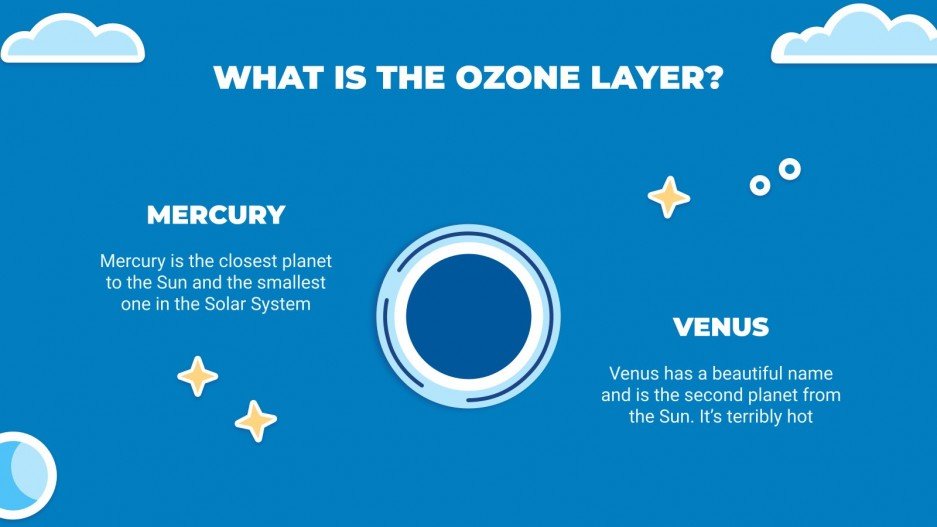 WHAT IS THE OZONE LAYER?

MERCURY

Mercury is the closest planet to the Sun and the smallest one in the Solar System

VENUS

Venus has a beautiful name and is the second planet from the Sun. It's terribly hot